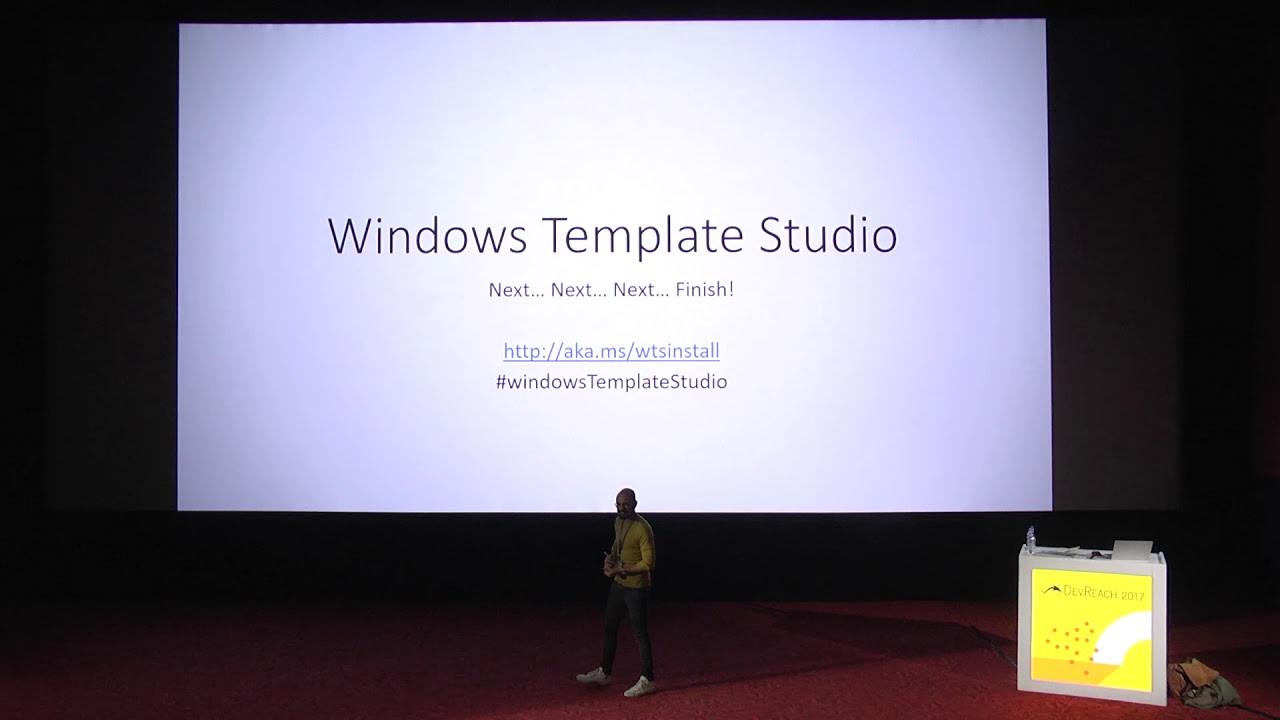 Windows Template Studio

Next... Next... Next... Finish!

http://aka.ms/wtsinstall
#windowsTemplateStudio

DevReach 2017